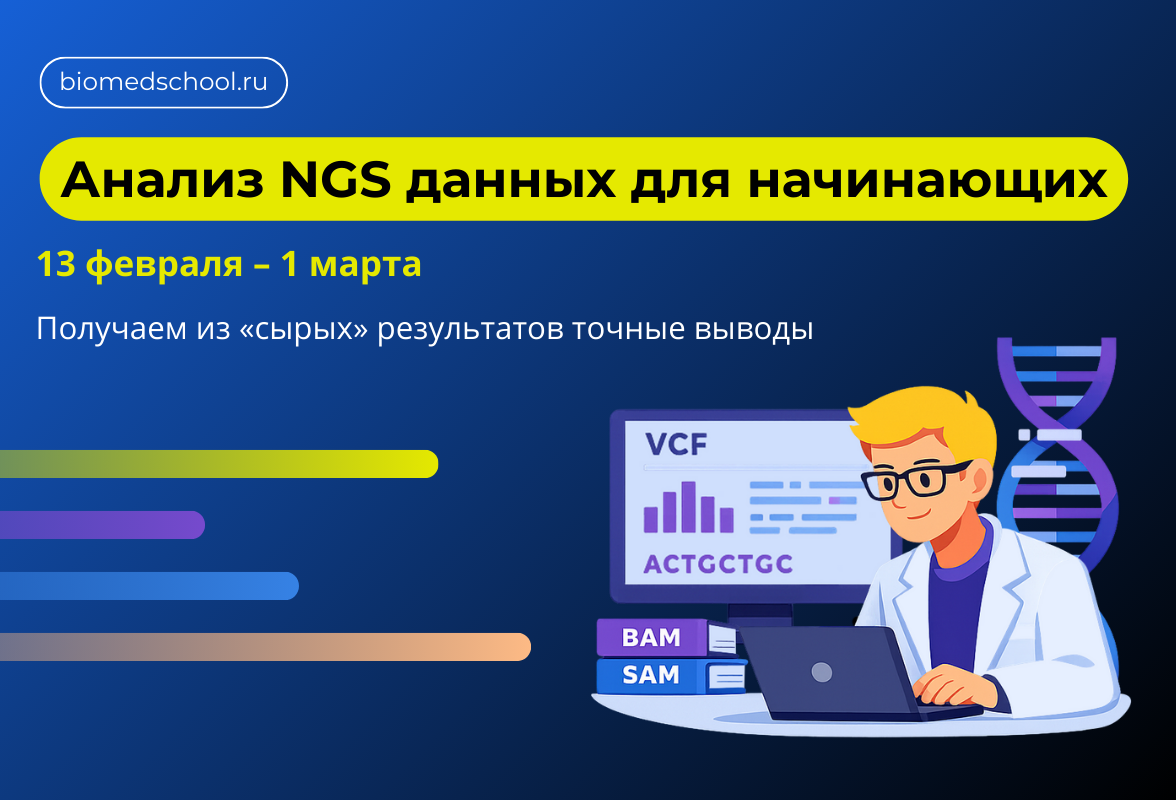 biomedschool.ru

Анализ NGS данных для начинающих

13 февраля – 1 марта

Получаем из «сырых» результатов точные выводы

VCF

ACTGCTGC

BAM

SAM